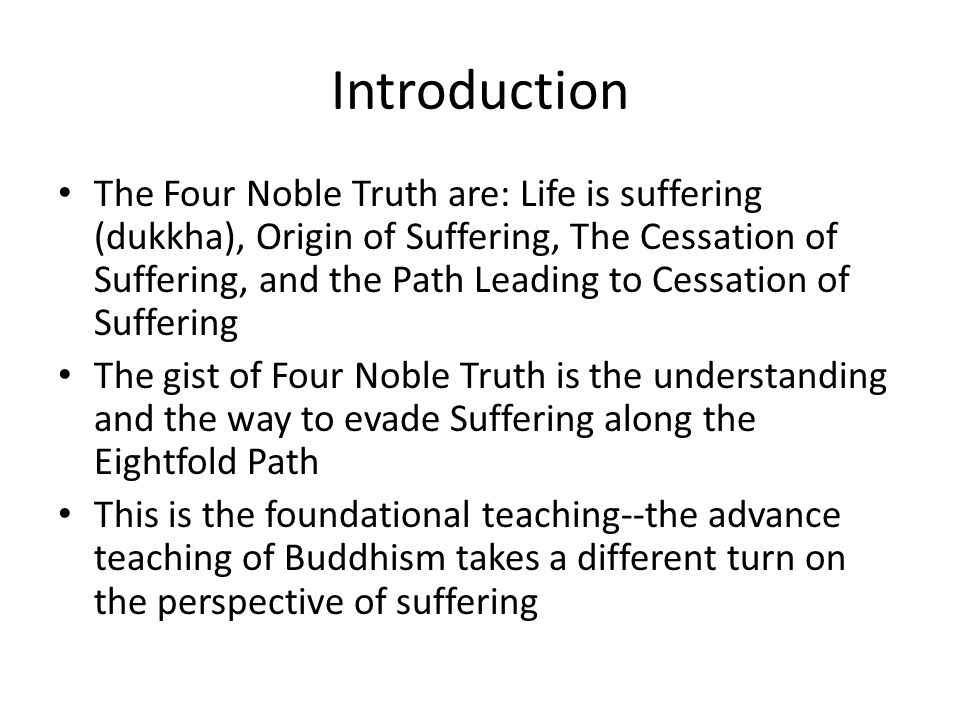 Introduction

• The Four Noble Truth are: Life is suffering (dukkha), Origin of Suffering, The Cessation of Suffering, and the Path Leading to Cessation of Suffering

• The gist of Four Noble Truth is the understanding and the way to evade Suffering along the Eightfold Path

• This is the foundational teaching--the advance teaching of Buddhism takes a different turn on the perspective of suffering